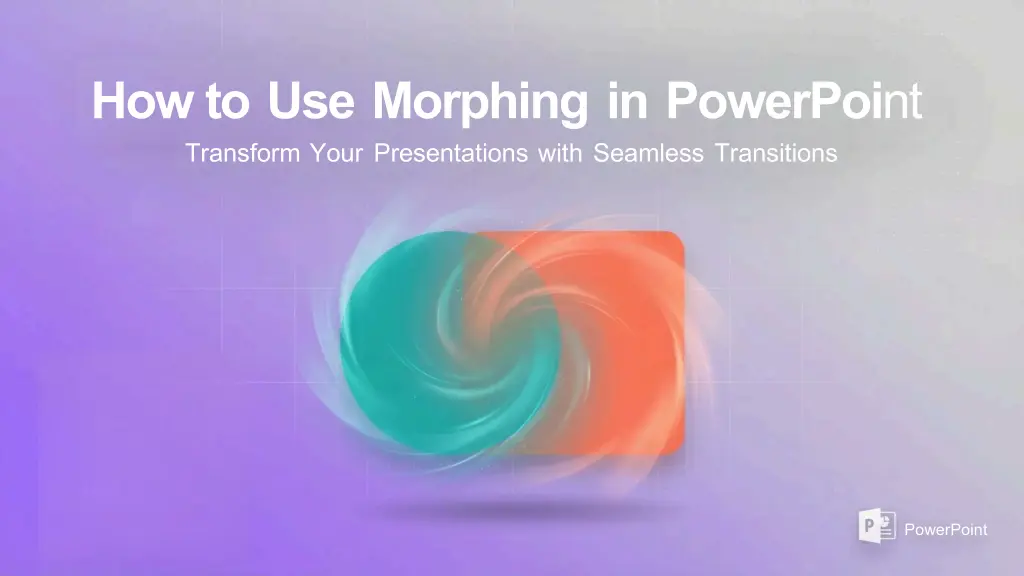 How to Use Morphing in PowerPoint
Transform Your Presentations with Seamless Transitions

PowerPoint